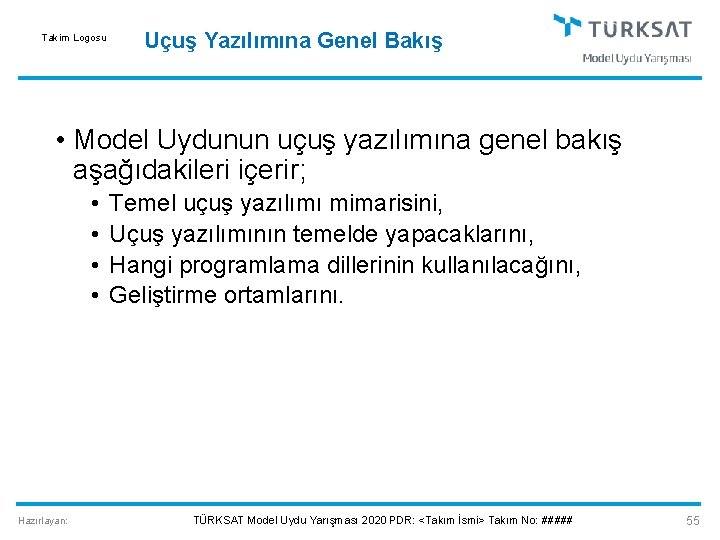 Takım Logosu

Uçuş Yazılımına Genel Bakış

TÜRKSAT
Model Uydu Yarışması

• Model Uydunun uçuş yazılımına genel bakış aşağıdakileri içerir;
• Temel uçuş yazılımı mimarisini,
• Uçuş yazılımının temelde yapacaklarını,
• Hangi programlama dillerinin kullanılacağını,
• Geliştirme ortamlarını.

Hazırlayan:

TÜRKSAT Model Uydu Yarışması 2020 PDR: <Takım İsmi> Takım No: #####

55